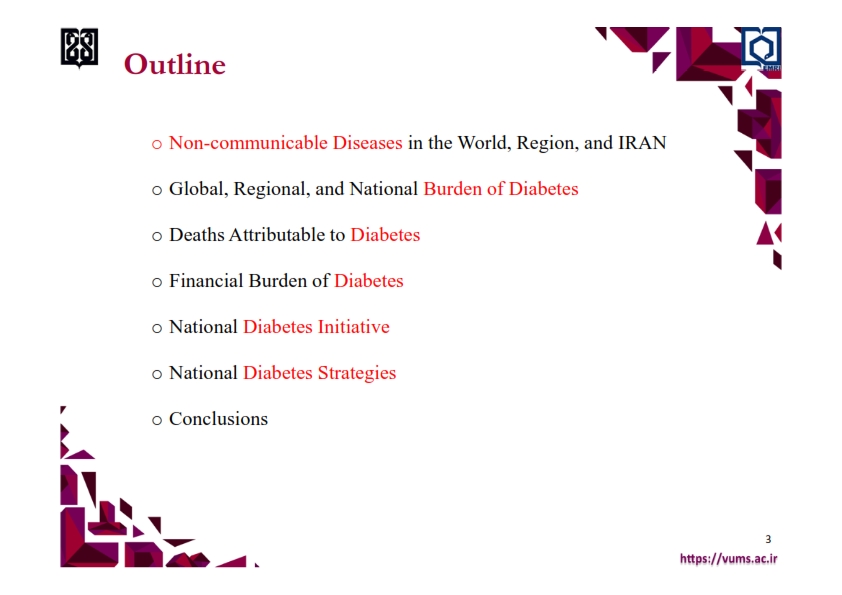 Outline

EMRI

○ Non-communicable Diseases in the World, Region, and IRAN

○ Global, Regional, and National Burden of Diabetes

○ Deaths Attributable to Diabetes

○ Financial Burden of Diabetes

○ National Diabetes Initiative

○ National Diabetes Strategies

○ Conclusions

3

https://vums.ac.ir